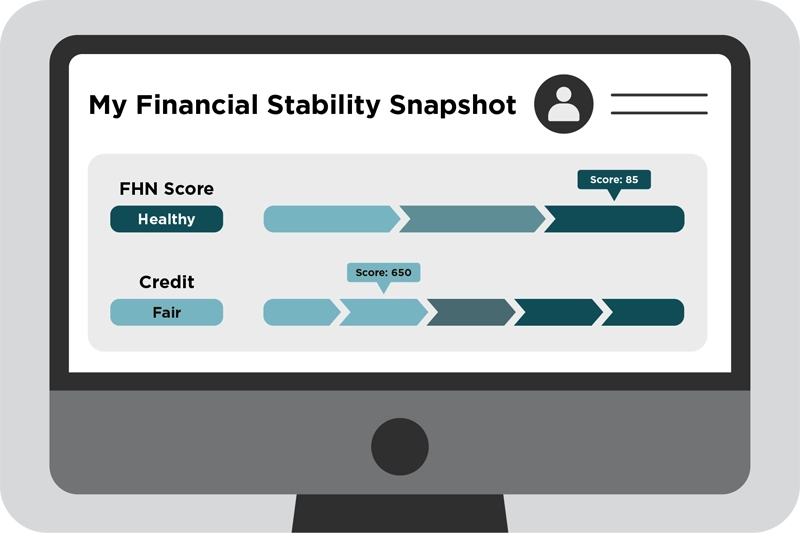 My Financial Stability Snapshot

FHN Score
Healthy
Score: 85

Credit
Fair
Score: 650